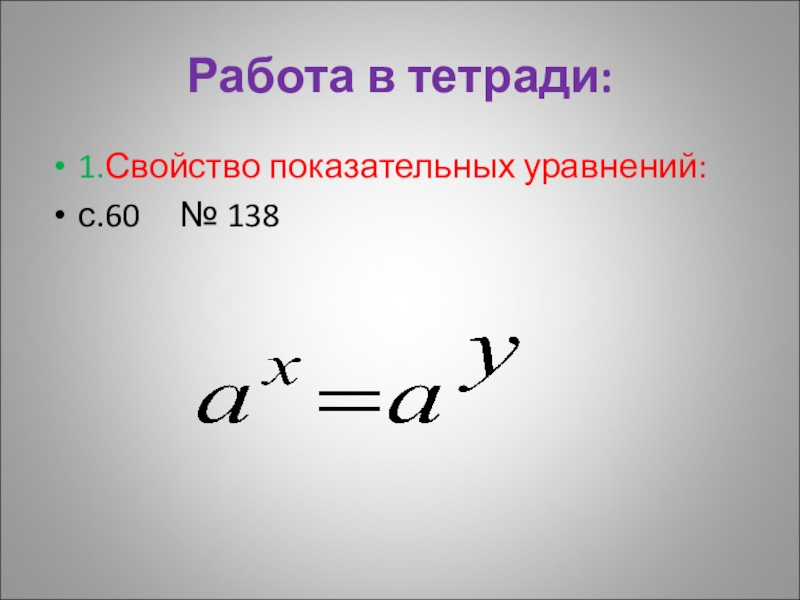 Работа в тетради:

• 1.Свойство показательных уравнений:
• с.60 № 138

$a^x = a^y$